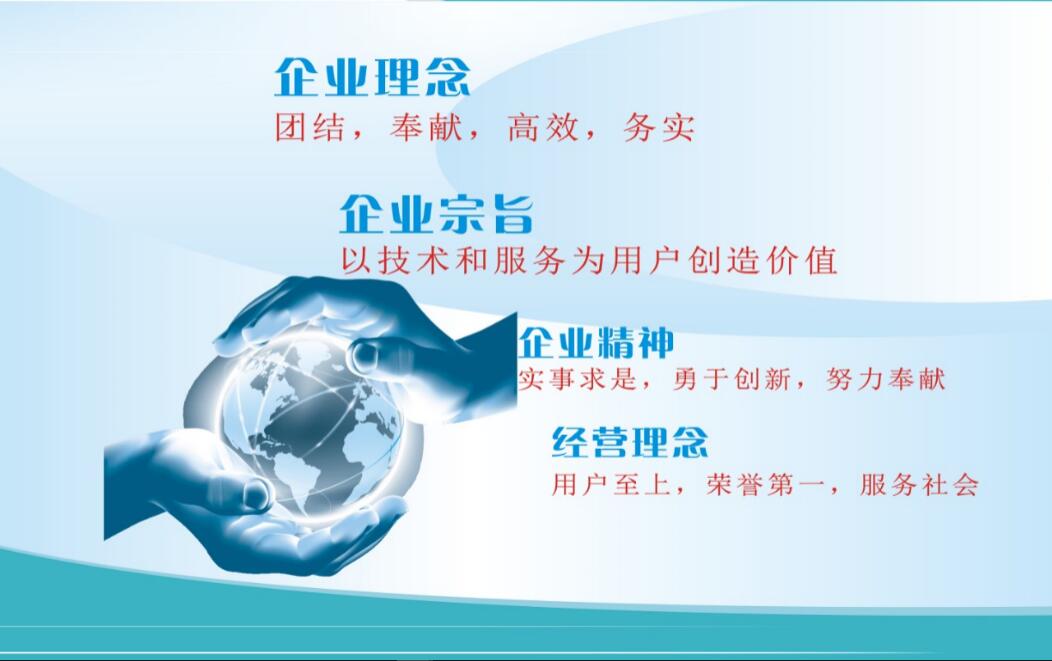 企业理念
团结，奉献，高效，务实

企业宗旨
以技术和服务为用户创造价值

企业精神
实事求是，勇于创新，努力奉献

经营理念
用户至上，荣誉第一，服务社会